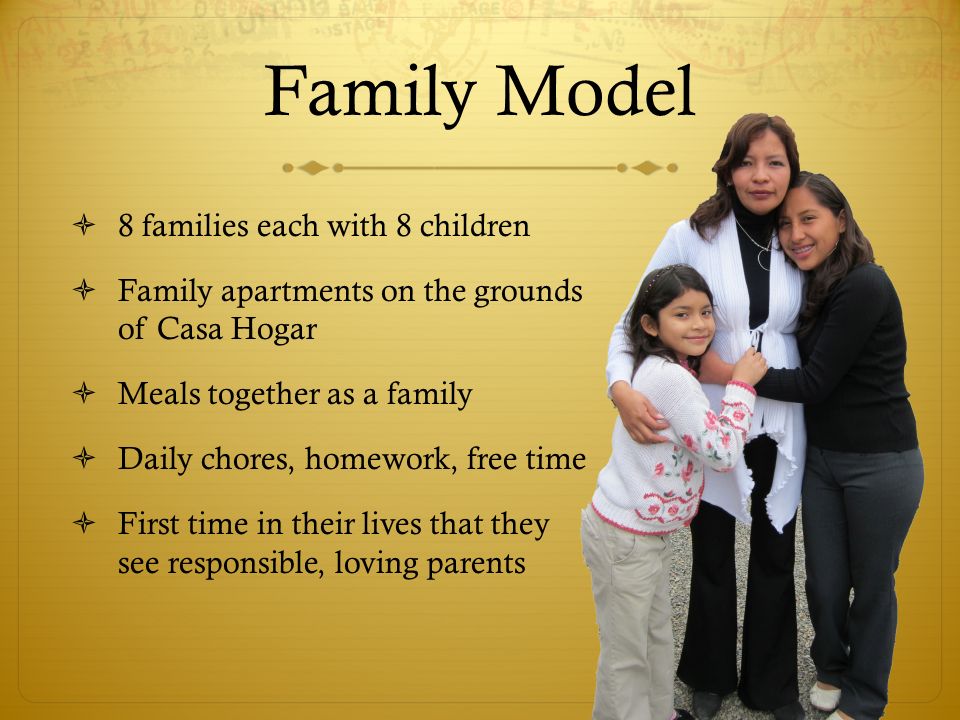 Family Model

✦ 8 families each with 8 children

✦ Family apartments on the grounds of Casa Hogar

✦ Meals together as a family

✦ Daily chores, homework, free time

✦ First time in their lives that they see responsible, loving parents